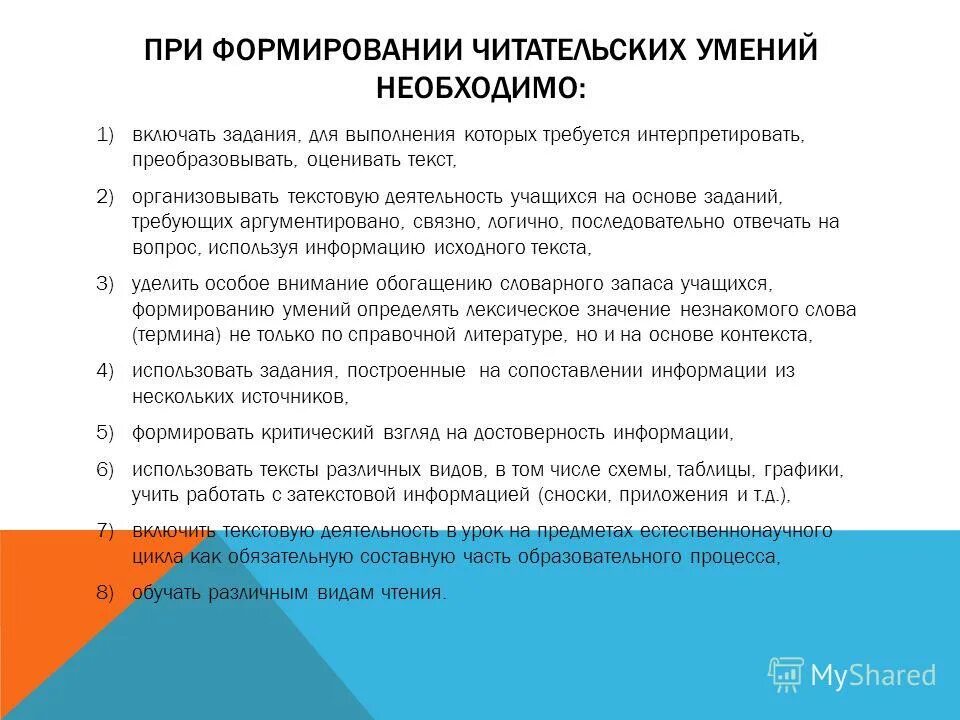 ПРИ ФОРМИРОВАНИИ ЧИТАТЕЛЬСКИХ УМЕНИЙ НЕОБХОДИМО:

1) включать задания, для выполнения которых требуется интерпретировать, преобразовывать, оценивать текст,

2) организовывать текстовую деятельность учащихся на основе заданий, требующих аргументировано, связно, логично, последовательно отвечать на вопрос, используя информацию исходного текста,

3) уделить особое внимание обогащению словарного запаса учащихся, формированию умений определять лексическое значение незнакомого слова (термина) не только по справочной литературе, но и на основе контекста,

4) использовать задания, построенные на сопоставлении информации из нескольких источников,

5) формировать критический взгляд на достоверность информации,

6) использовать тексты различных видов, в том числе схемы, таблицы, графики, учить работать с затекстовой информацией (сноски, приложения и т.д.),

7) включить текстовую деятельность в урок на предметах естественнонаучного цикла как обязательную составную часть образовательного процесса,

8) обучать различным видам чтения.

MyShared